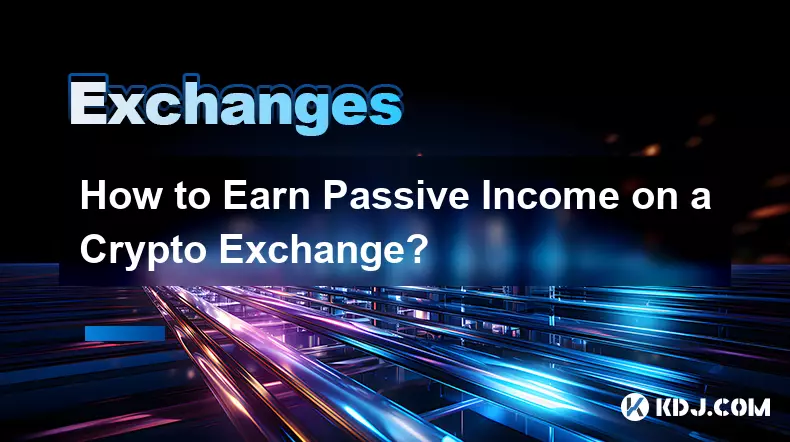 Exchanges

How to Earn Passive Income on a Crypto Exchange?

KDJ.COM